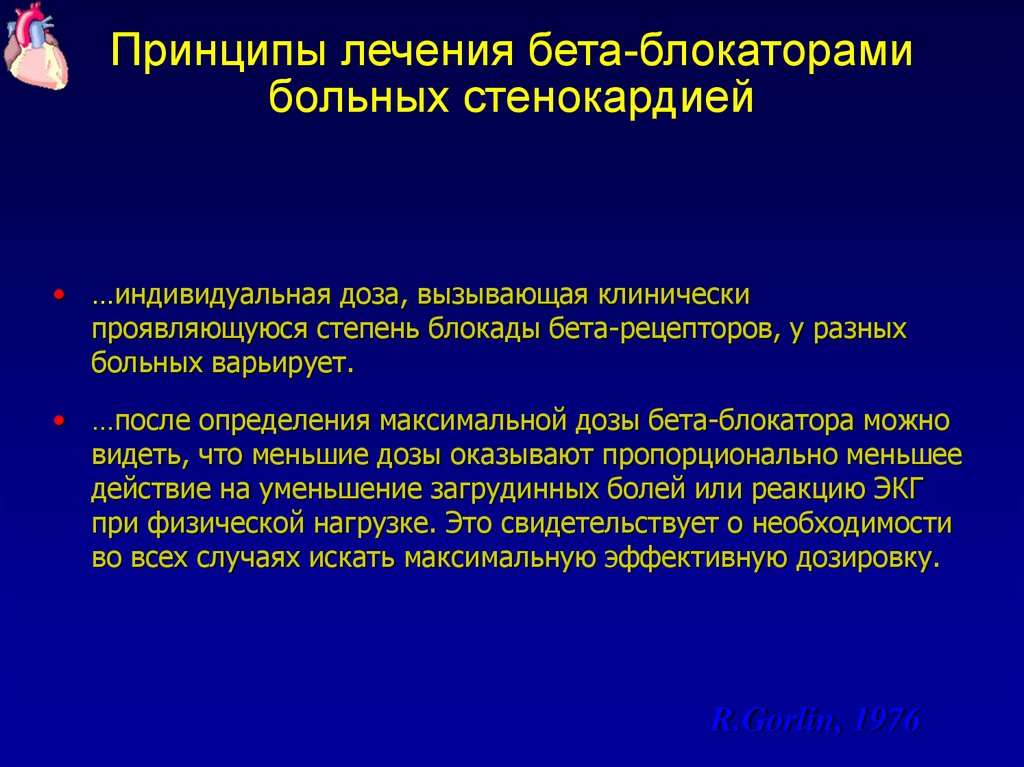 Принципы лечения бета-блокаторами больных стенокардией

• …индивидуальная доза, вызывающая клинически проявляющуюся степень блокады бета-рецепторов, у разных больных варьирует.

• …после определения максимальной дозы бета-блокатора можно видеть, что меньшие дозы оказывают пропорционально меньшее действие на уменьшение загрудинных болей или реакцию ЭКГ при физической нагрузке. Это свидетельствует о необходимости во всех случаях искать максимальную эффективную дозировку.

R.Gorlin, 1976